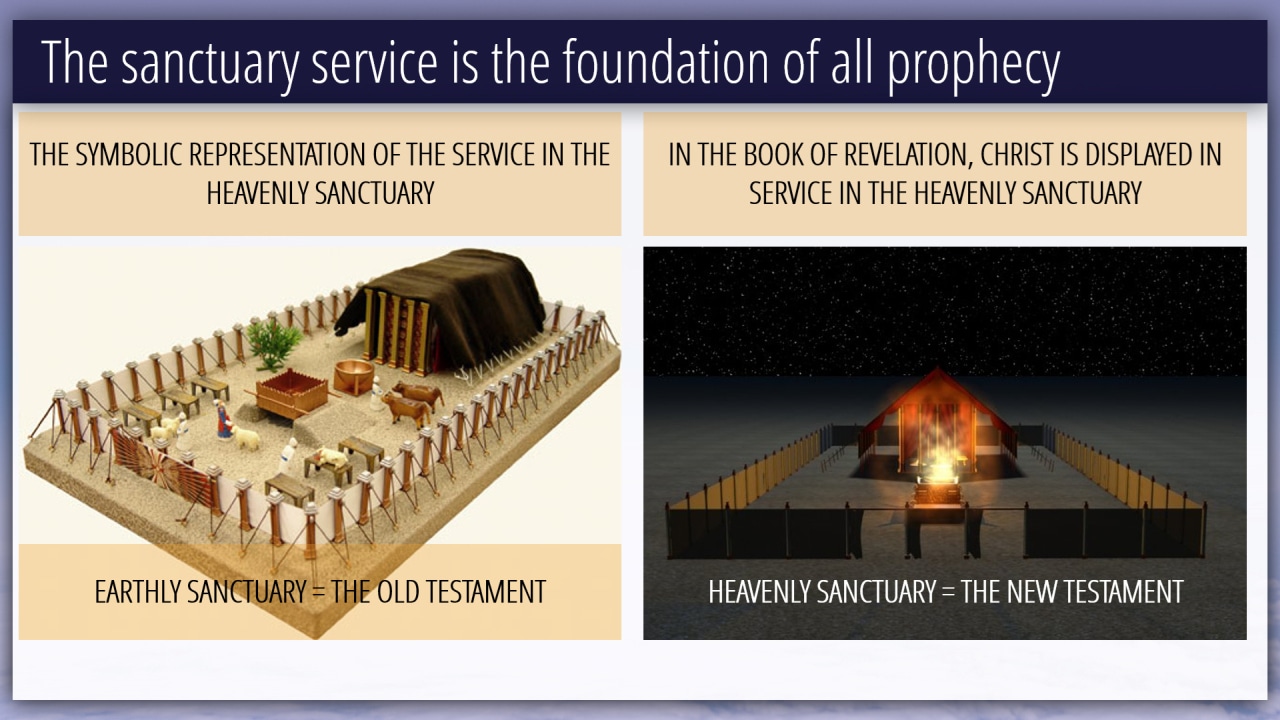 The sanctuary service is the foundation of all prophecy

THE SYMBOLIC REPRESENTATION OF THE SERVICE IN THE HEAVENLY SANCTUARY

EARTHLY SANCTUARY = THE OLD TESTAMENT

IN THE BOOK OF REVELATION, CHRIST IS DISPLAYED IN SERVICE IN THE HEAVENLY SANCTUARY

HEAVENLY SANCTUARY = THE NEW TESTAMENT